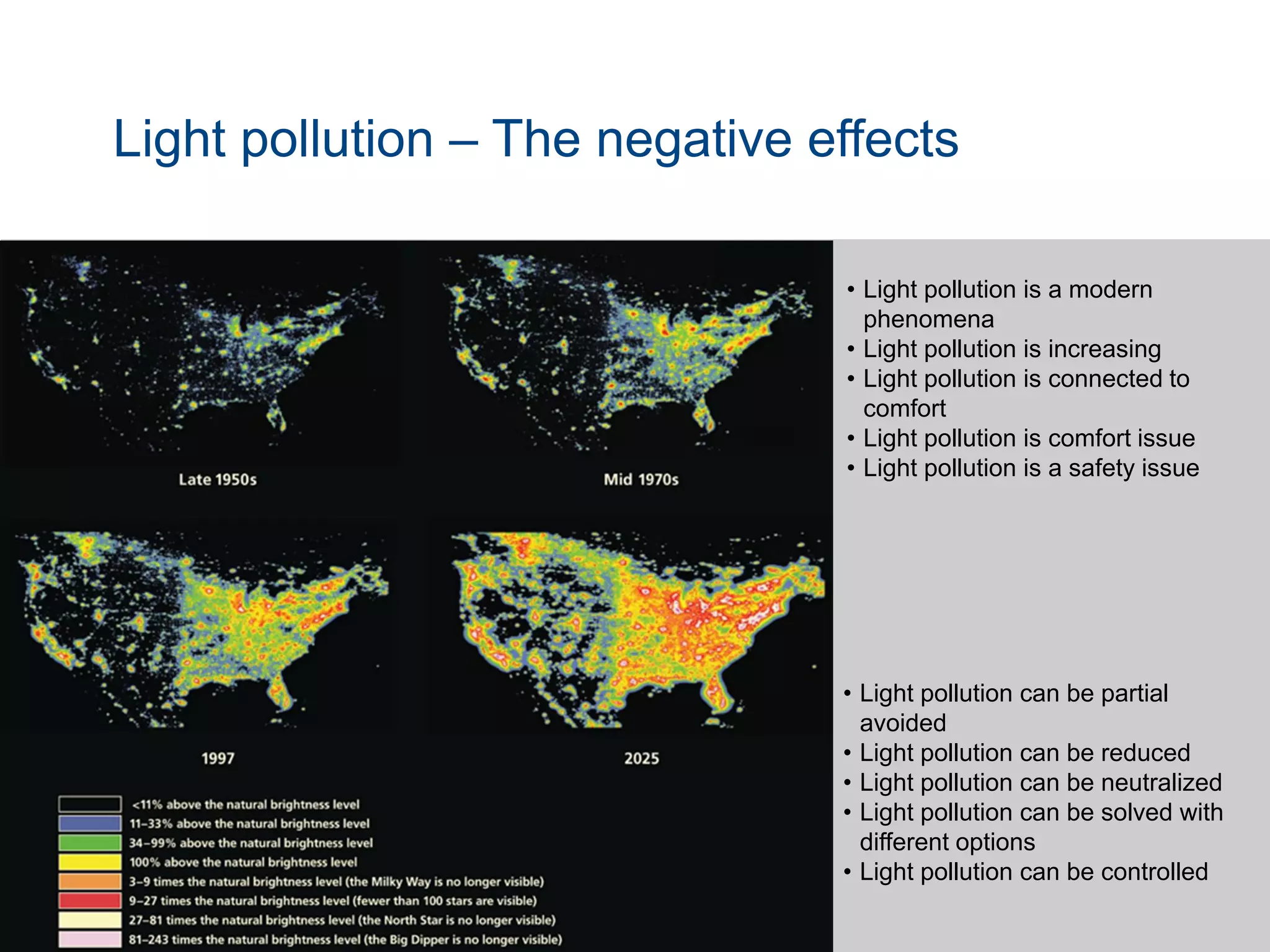 Light pollution – The negative effects

Late 1950s

Mid 1970s

1997

2025

<11% above the natural brightness level
11–33% above the natural brightness level
34–99% above the natural brightness level
100% above the natural brightness level
3–9 times the natural brightness level (the Milky Way is no longer visible)
9–27 times the natural brightness level (fewer than 100 stars are visible)
27–81 times the natural brightness level (the North Star is no longer visible)
81–243 times the natural brightness level (the Big Dipper is no longer visible)

• Light pollution is a modern phenomena
• Light pollution is increasing
• Light pollution is connected to comfort
• Light pollution is comfort issue
• Light pollution is a safety issue

• Light pollution can be partial avoided
• Light pollution can be reduced
• Light pollution can be neutralized
• Light pollution can be solved with different options
• Light pollution can be controlled